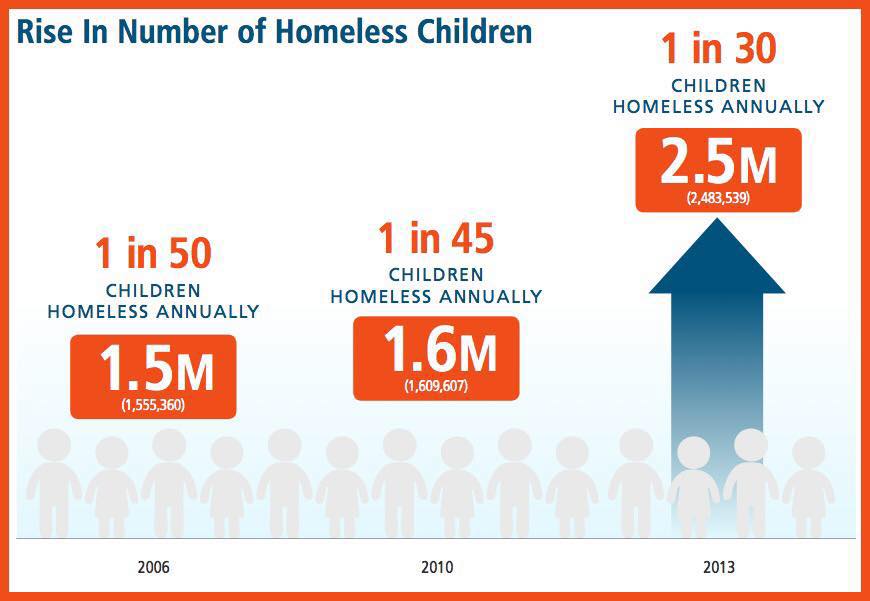 Rise In Number of Homeless Children

1 in 50
CHILDREN
HOMELESS ANNUALLY
1.5M
(1,555,360)

1 in 45
CHILDREN
HOMELESS ANNUALLY
1.6M
(1,609,607)

1 in 30
CHILDREN
HOMELESS ANNUALLY
2.5M
(2,483,539)

2006

2010

2013